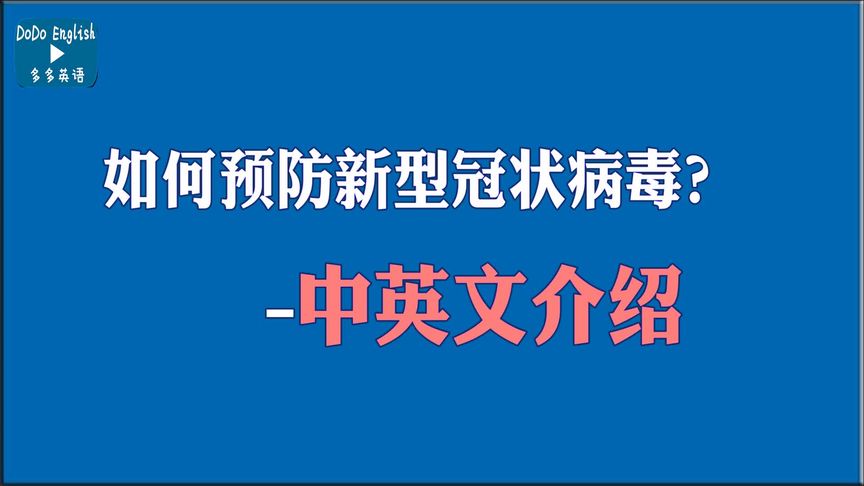 DoDo English
多多英语

如何预防新型冠状病毒?

-中英文介绍